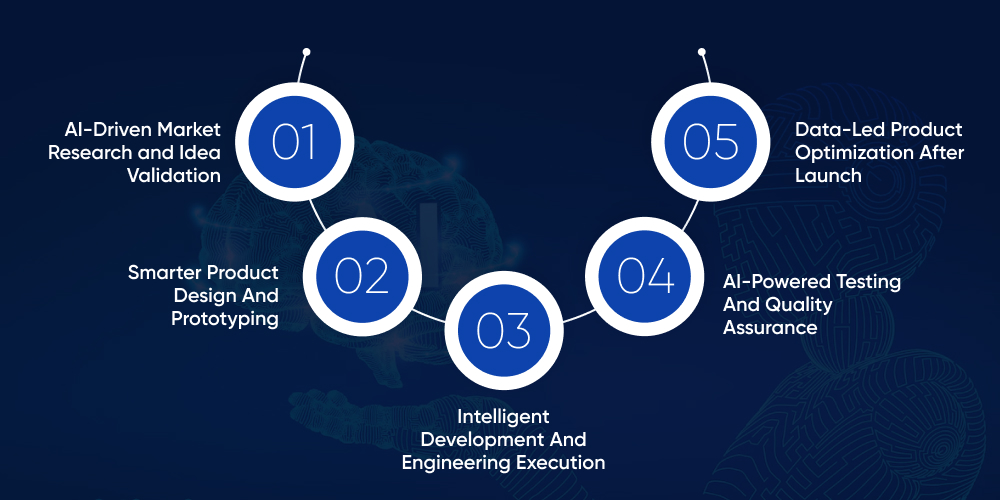 01
AI-Driven Market Research and Idea Validation

02
Smarter Product Design And Prototyping

03
Intelligent Development And Engineering Execution

04
AI-Powered Testing And Quality Assurance

05
Data-Led Product Optimization After Launch